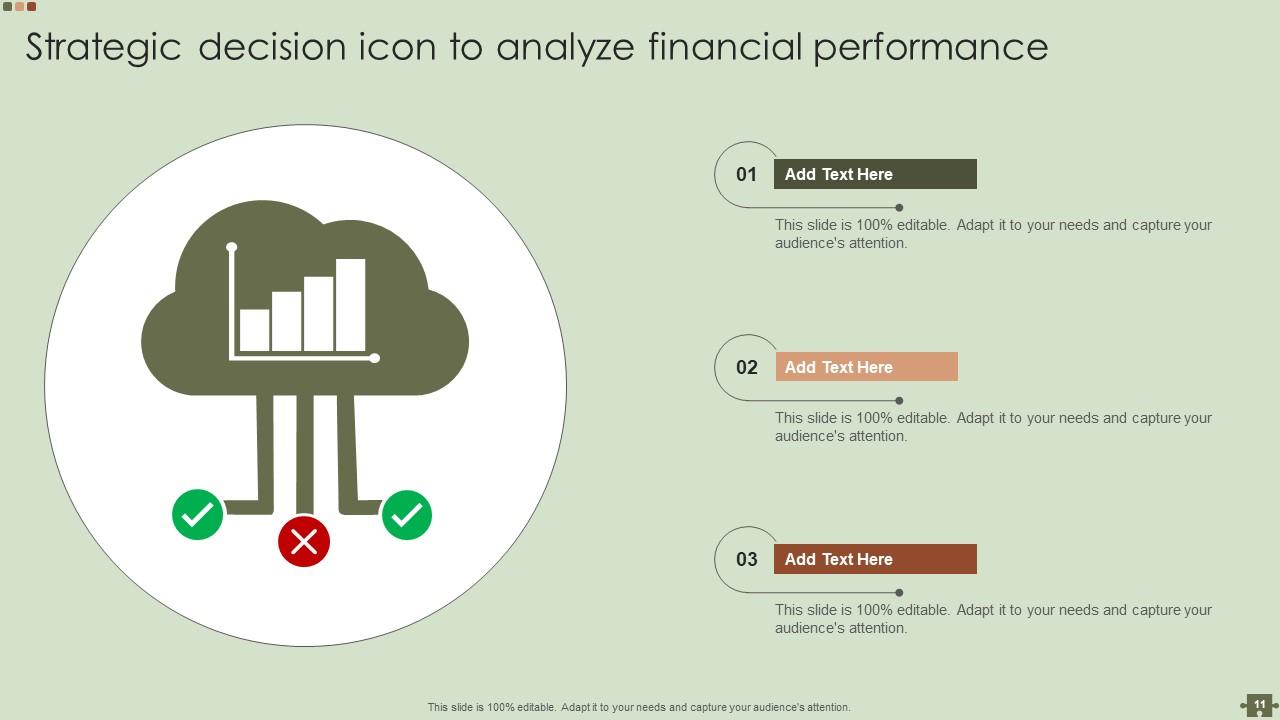 Strategic decision icon to analyze financial performance

01 Add Text Here

This slide is 100% editable. Adapt it to your needs and capture your audience's attention.

02 Add Text Here

This slide is 100% editable. Adapt it to your needs and capture your audience's attention.

03 Add Text Here

This slide is 100% editable. Adapt it to your needs and capture your audience's attention.

This slide is 100% editable. Adapt it to your needs and capture your audience's attention.

11